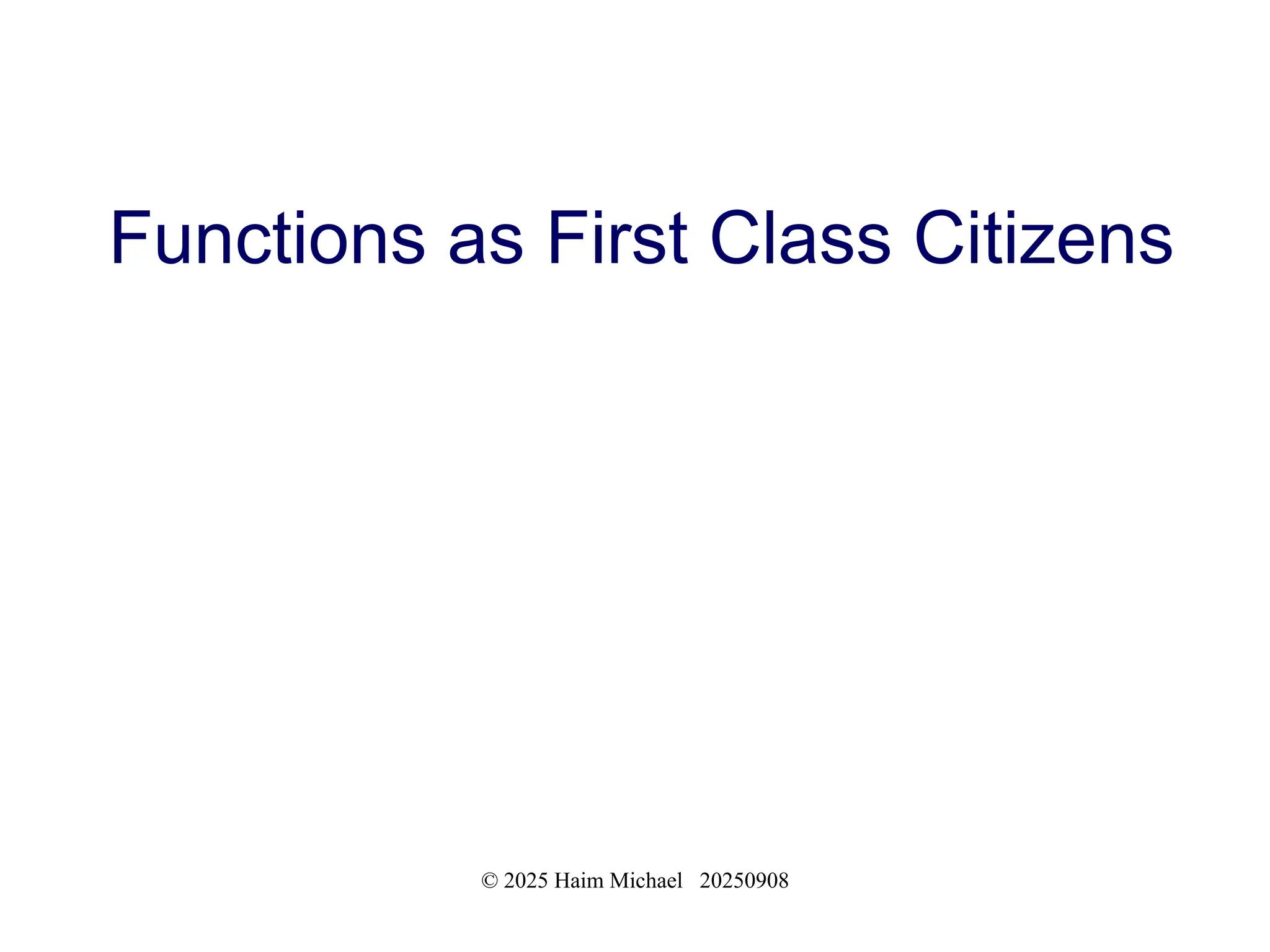 Functions as First Class Citizens

© 2025 Haim Michael 20250908